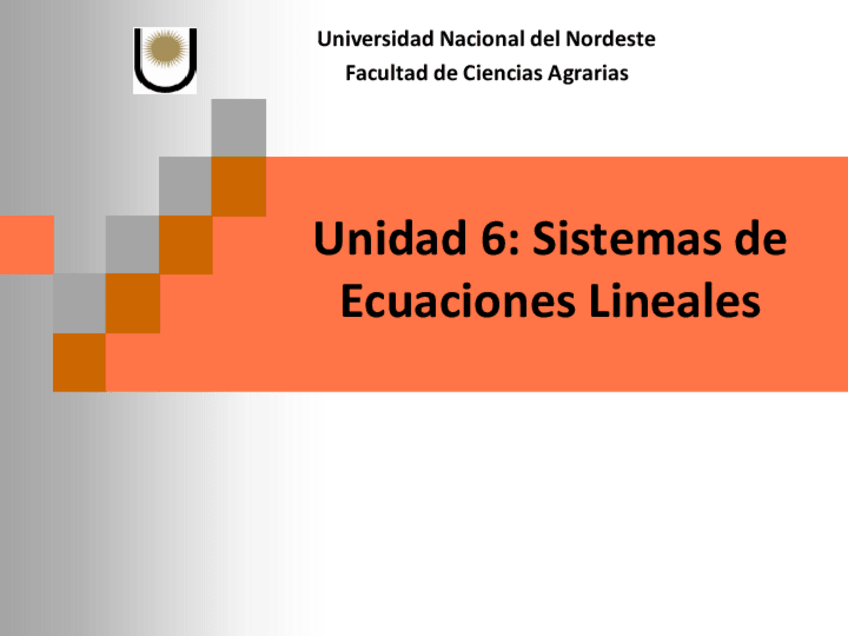 Universidad Nacional del Nordeste
Facultad de Ciencias Agrarias

Unidad 6: Sistemas de Ecuaciones Lineales